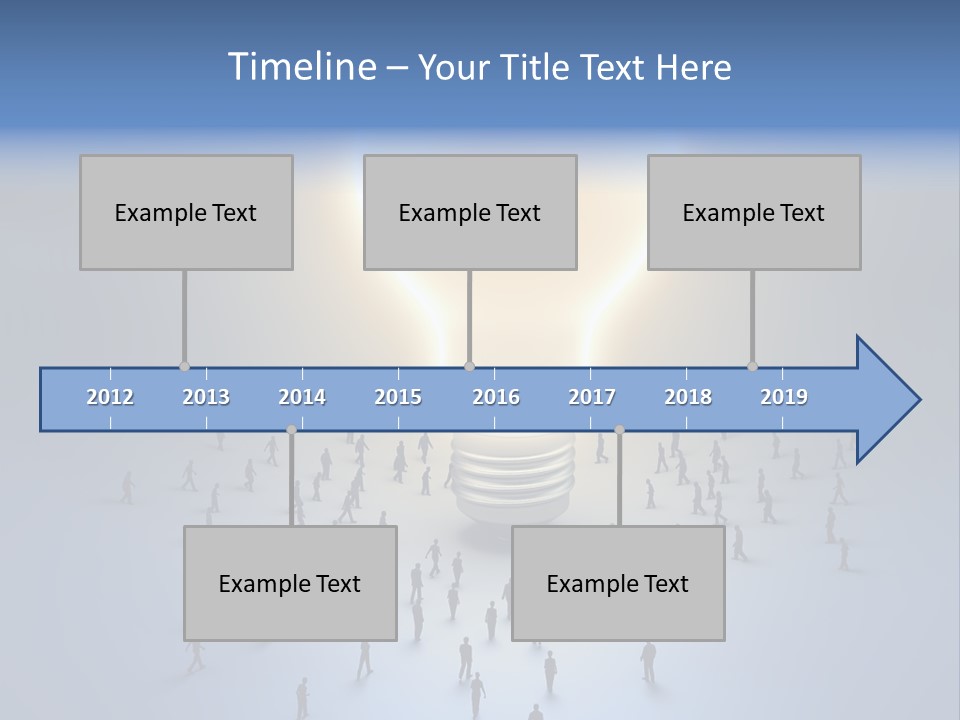 Timeline – Your Title Text Here

Example Text

Example Text

Example Text

2012 2013 2014 2015 2016 2017 2018 2019

Example Text

Example Text